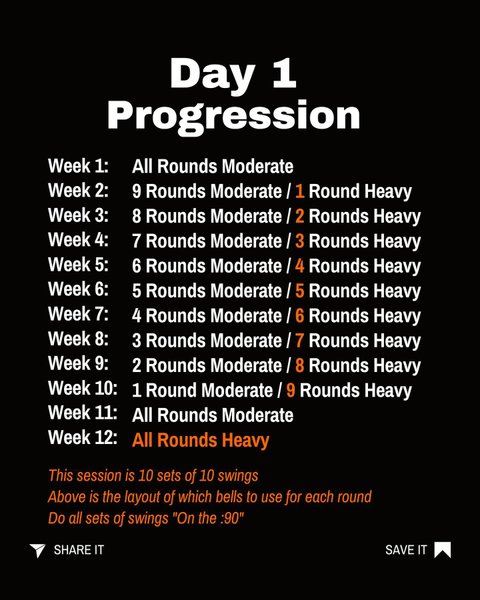 Day 1
Progression

Week 1: All Rounds Moderate
Week 2: 9 Rounds Moderate / 1 Round Heavy
Week 3: 8 Rounds Moderate / 2 Rounds Heavy
Week 4: 7 Rounds Moderate / 3 Rounds Heavy
Week 5: 6 Rounds Moderate / 4 Rounds Heavy
Week 6: 5 Rounds Moderate / 5 Rounds Heavy
Week 7: 4 Rounds Moderate / 6 Rounds Heavy
Week 8: 3 Rounds Moderate / 7 Rounds Heavy
Week 9: 2 Rounds Moderate / 8 Rounds Heavy
Week 10: 1 Round Moderate / 9 Rounds Heavy
Week 11: All Rounds Moderate
Week 12: All Rounds Heavy

This session is 10 sets of 10 swings
Above is the layout of which bells to use for each round
Do all sets of swings "On the :90"

SHARE IT

SAVE IT